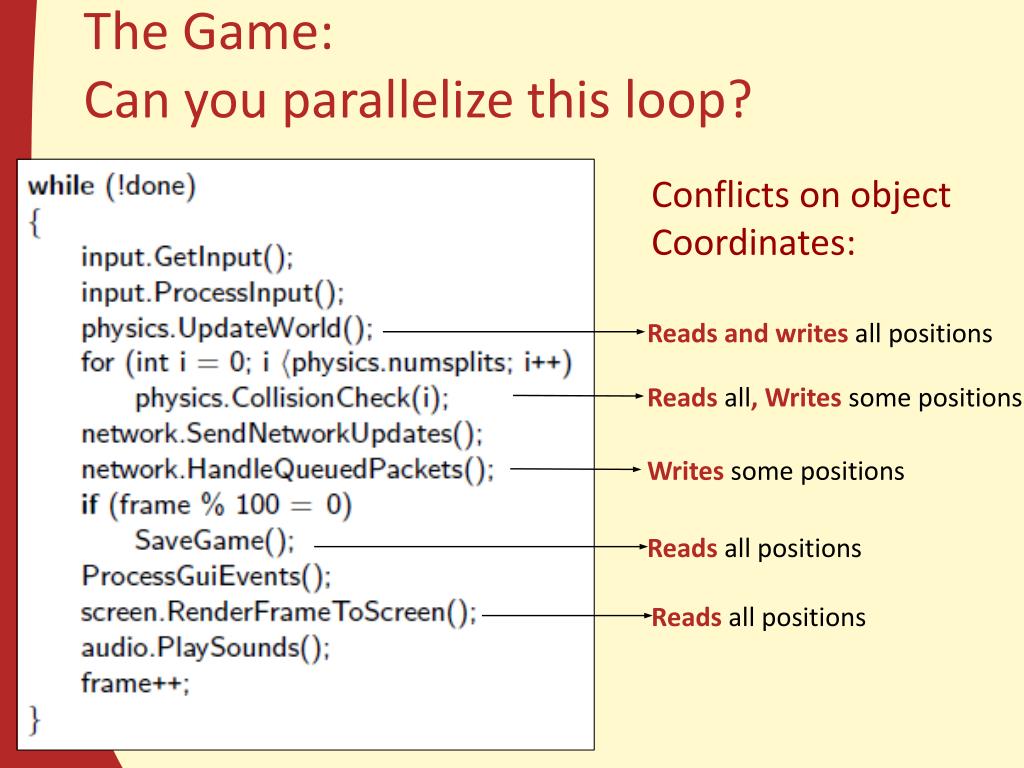 The Game:
Can you parallelize this loop?

while (!done)
{
input.GetInput();
input.ProcessInput();
physics.UpdateWorld();
for (int i = 0; i ⟨physics.numsplits; i++)
physics.CollisionCheck(i);
network.SendNetworkUpdates();
network.HandleQueuedPackets();
if (frame % 100 = 0)
SaveGame();
ProcessGuiEvents();
screen.RenderFrameToScreen();
audio.PlaySounds();
frame++;
}

Conflicts on object Coordinates:

Reads and writes all positions

Reads all, Writes some positions

Writes some positions

Reads all positions

Reads all positions